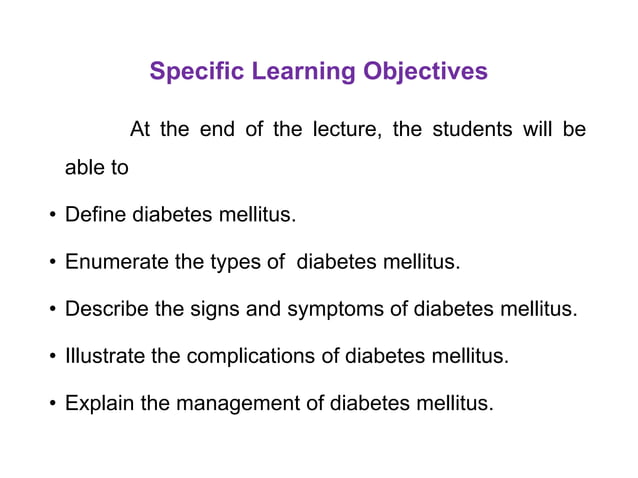 Specific Learning Objectives

At the end of the lecture, the students will be able to

• Define diabetes mellitus.
• Enumerate the types of diabetes mellitus.
• Describe the signs and symptoms of diabetes mellitus.
• Illustrate the complications of diabetes mellitus.
• Explain the management of diabetes mellitus.